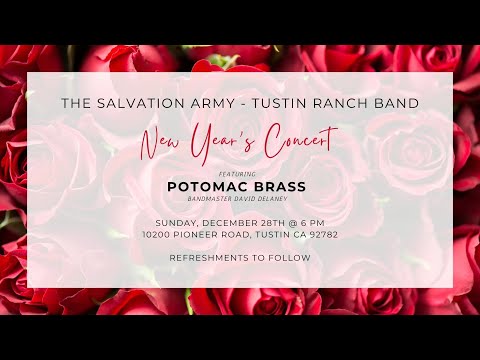 THE SALVATION ARMY - TUSTIN RANCH BAND

New Year's Concert

FEATURING

POTOMAC BRASS

BANDMASTER DAVID DELANEY

SUNDAY, DECEMBER 28TH @ 6 PM
10200 PIONEER ROAD, TUSTIN CA 92782

REFRESHMENTS TO FOLLOW